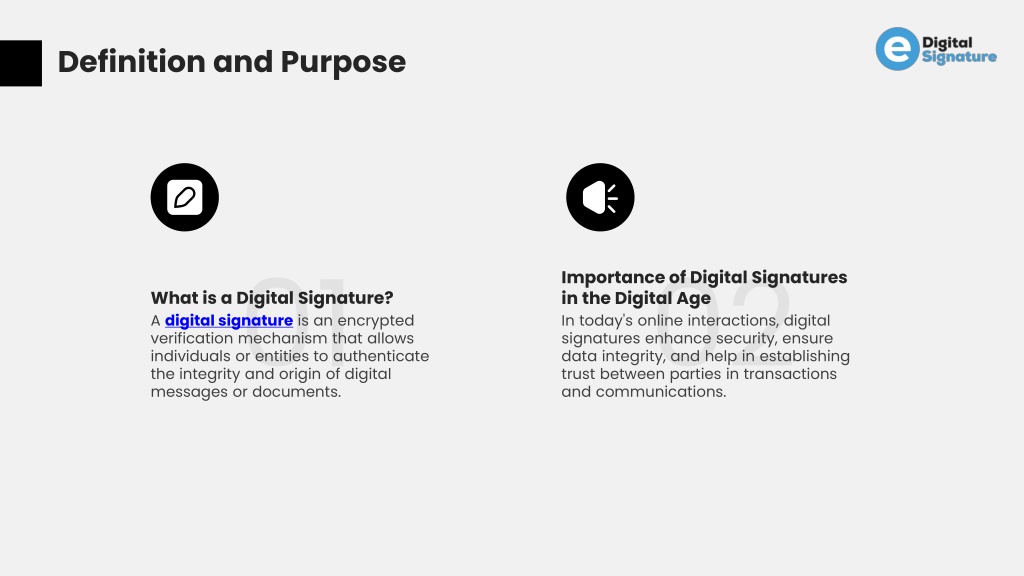 Definition and Purpose

e Digital Signature

01

What is a Digital Signature?

A digital signature is an encrypted verification mechanism that allows individuals or entities to authenticate the integrity and origin of digital messages or documents.

02

Importance of Digital Signatures in the Digital Age

In today's online interactions, digital signatures enhance security, ensure data integrity, and help in establishing trust between parties in transactions and communications.